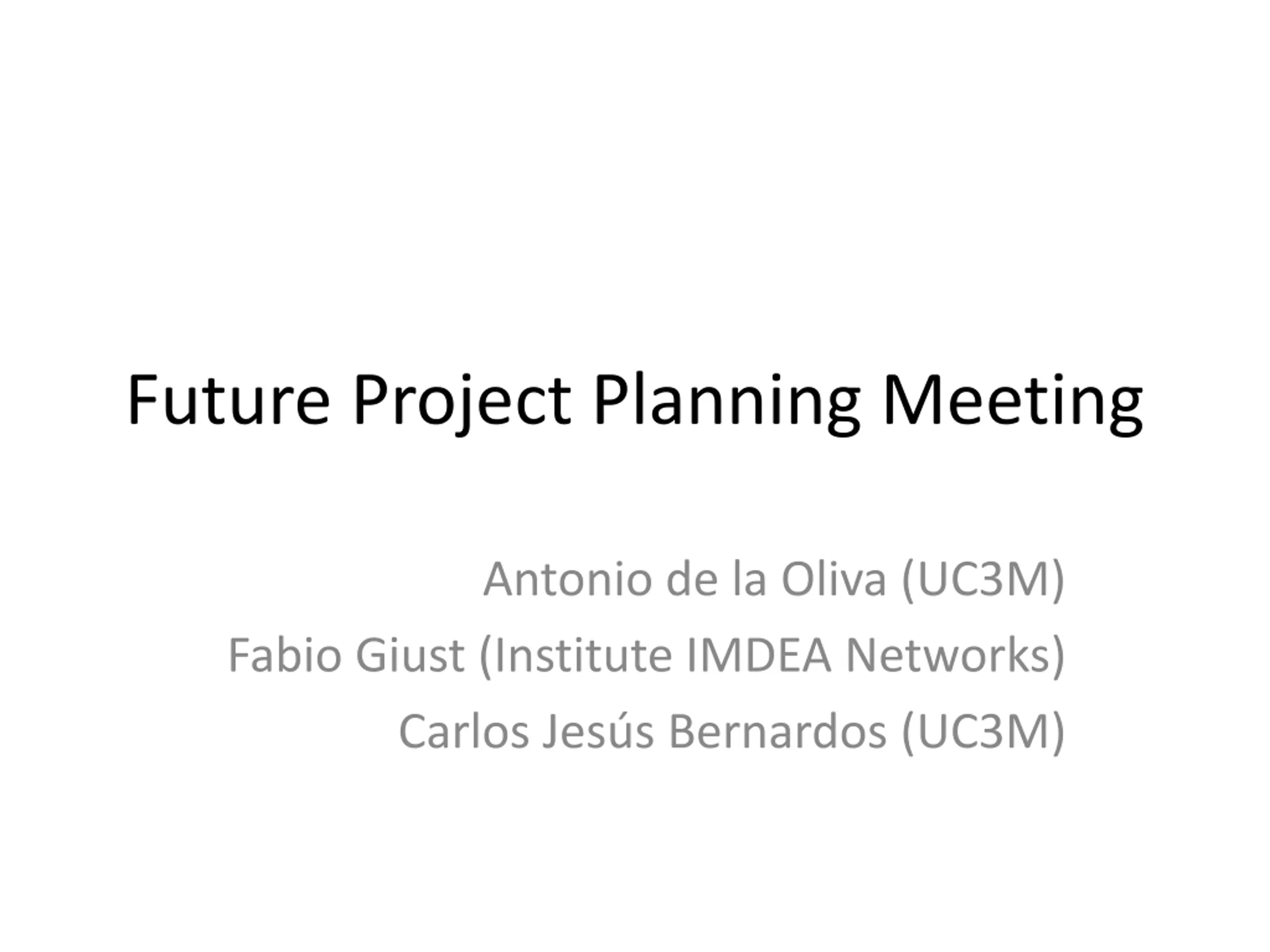 Future Project Planning Meeting

Antonio de la Oliva (UC3M)
Fabio Giust (Institute IMDEA Networks)
Carlos Jesús Bernardos (UC3M)